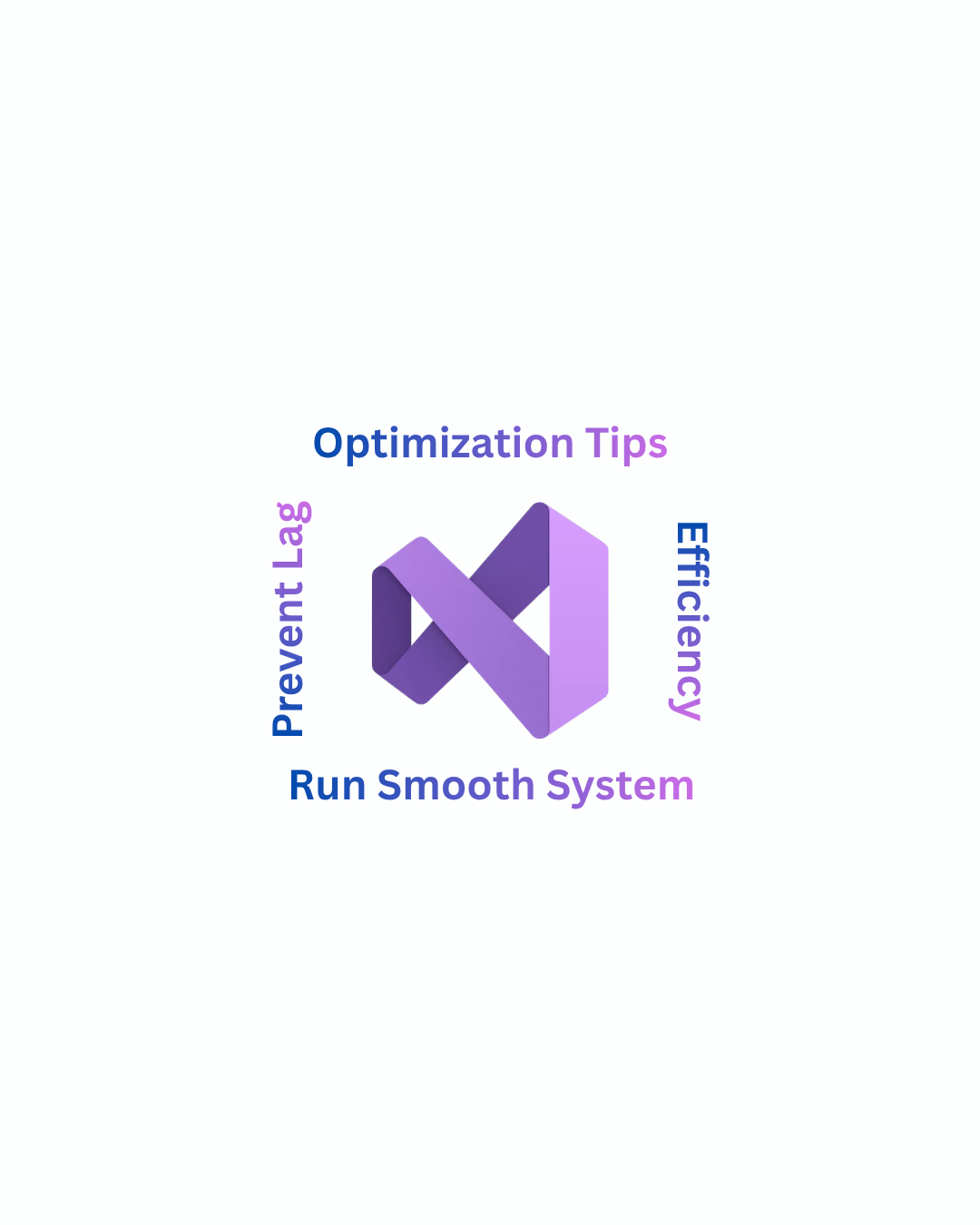 Optimization Tips

Prevent Lag

Efficiency

Run Smooth System